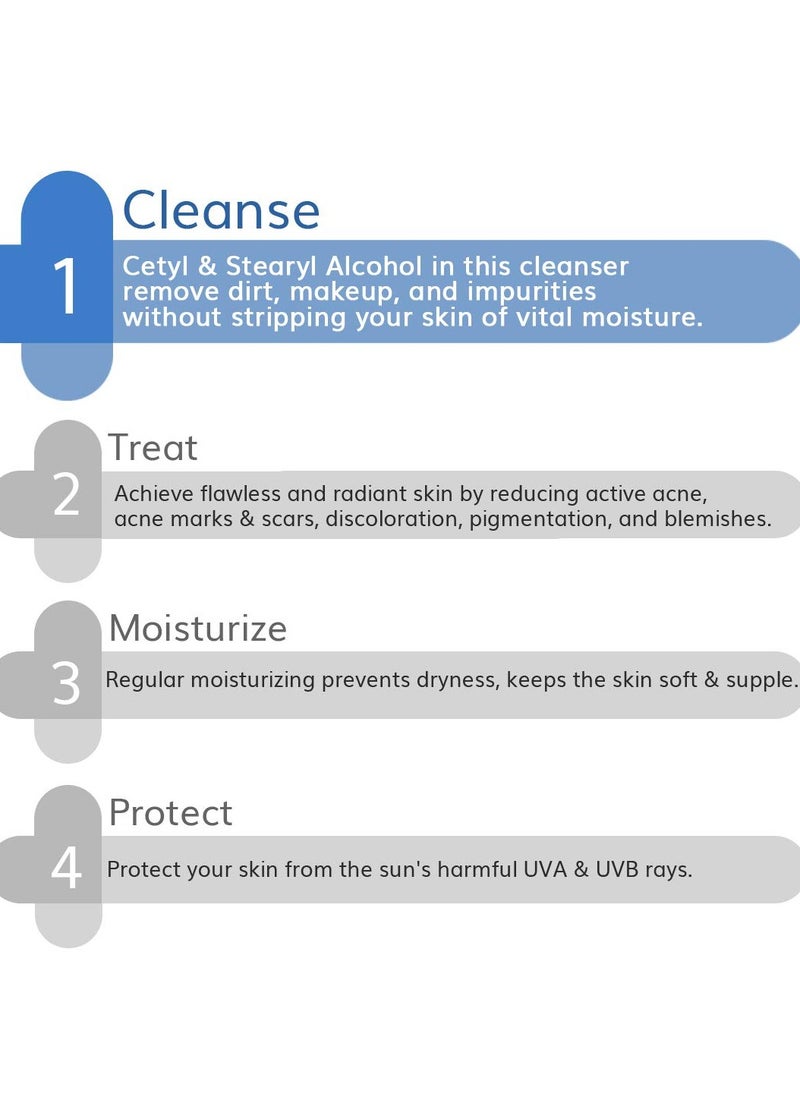 1
Cleanse
Cetyl & Stearyl Alcohol in this cleanser remove dirt, makeup, and impurities without stripping your skin of vital moisture.

2
Treat
Achieve flawless and radiant skin by reducing active acne, acne marks & scars, discoloration, pigmentation, and blemishes.

3
Moisturize
Regular moisturizing prevents dryness, keeps the skin soft & supple.

4
Protect
Protect your skin from the sun's harmful UVA & UVB rays.